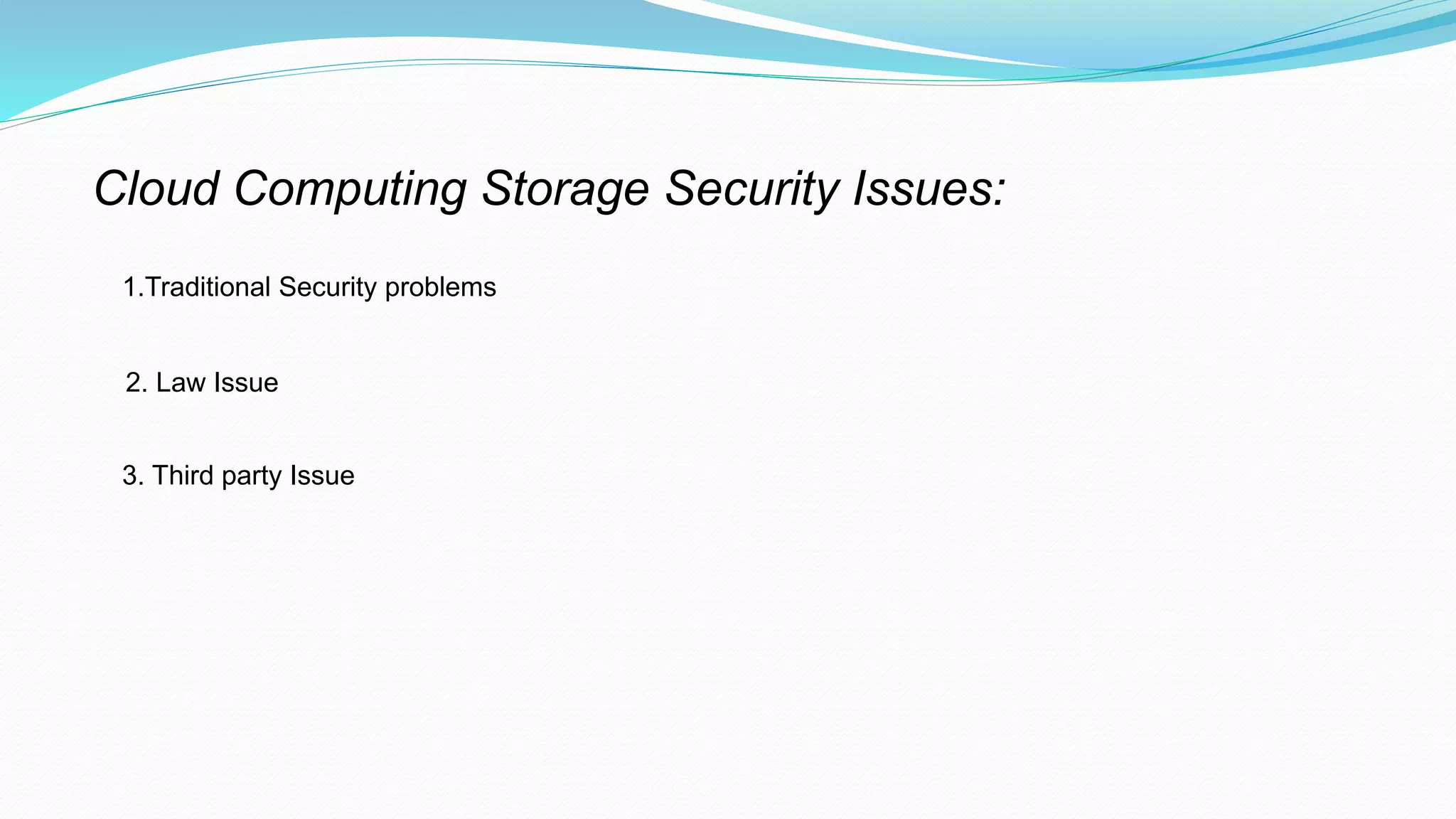 Cloud Computing Storage Security Issues:

1.Traditional Security problems

2. Law Issue

3. Third party Issue